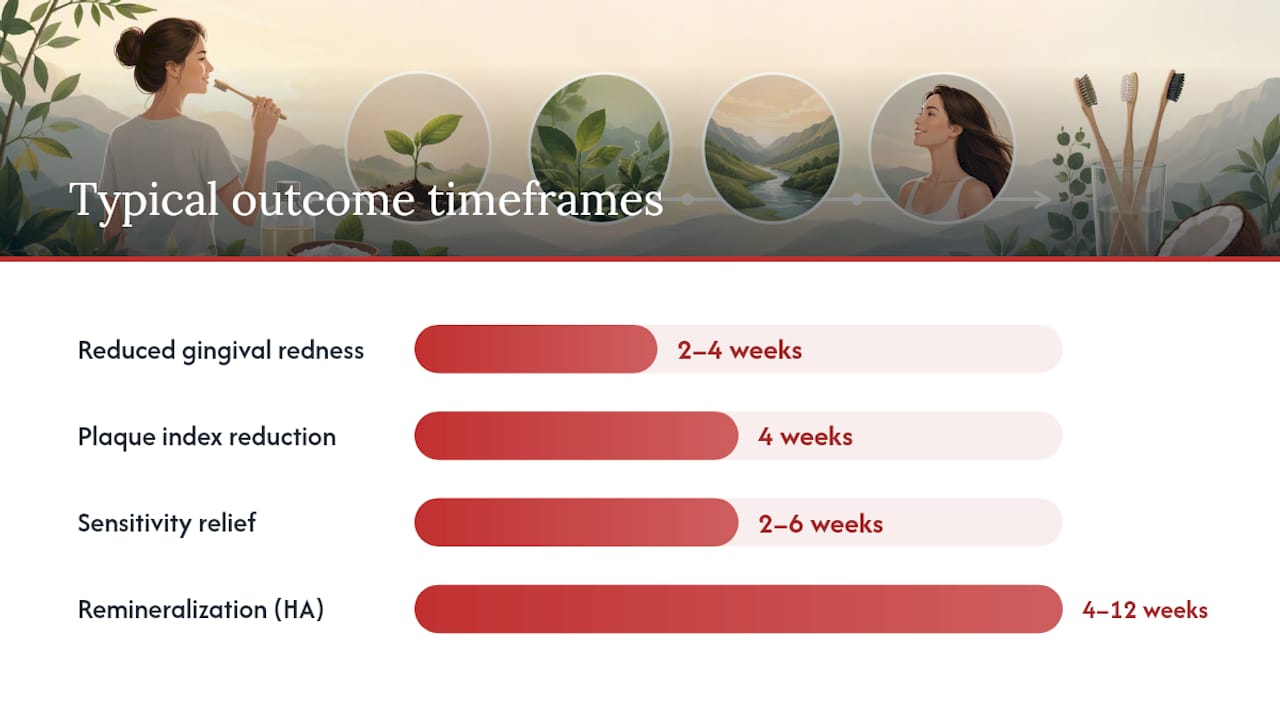 Typical outcome timeframes

Reduced gingival redness 2–4 weeks

Plaque index reduction 4 weeks

Sensitivity relief 2–6 weeks

Remineralization (HA) 4–12 weeks